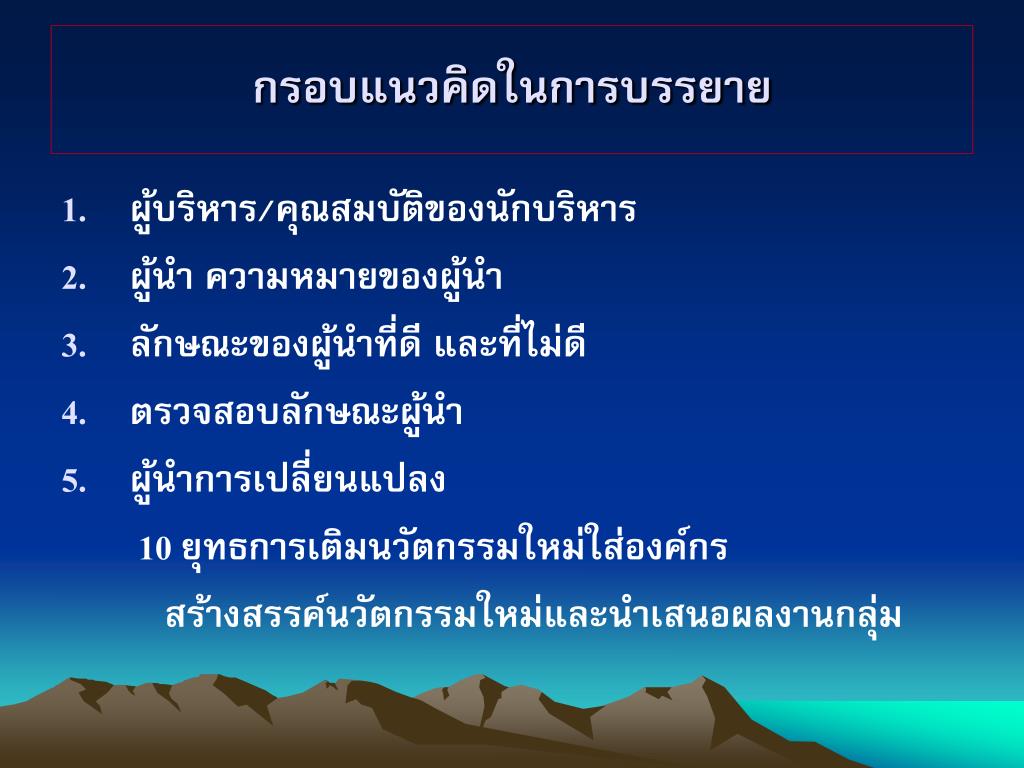 กรอบแนวคิดในการบรรยาย

1. ผู้บริหาร/คุณสมบัติของนักบริหาร
2. ผู้นำ ความหมายของผู้นำ
3. ลักษณะของผู้นำที่ดี และที่ไม่ดี
4. ตรวจสอบลักษณะผู้นำ
5. ผู้นำการเปลี่ยนแปลง

10 ยุทธการเติมนวัตกรรมใหม่ใส่องค์กร

สร้างสรรค์นวัตกรรมใหม่และนำเสนอผลงานกลุ่ม